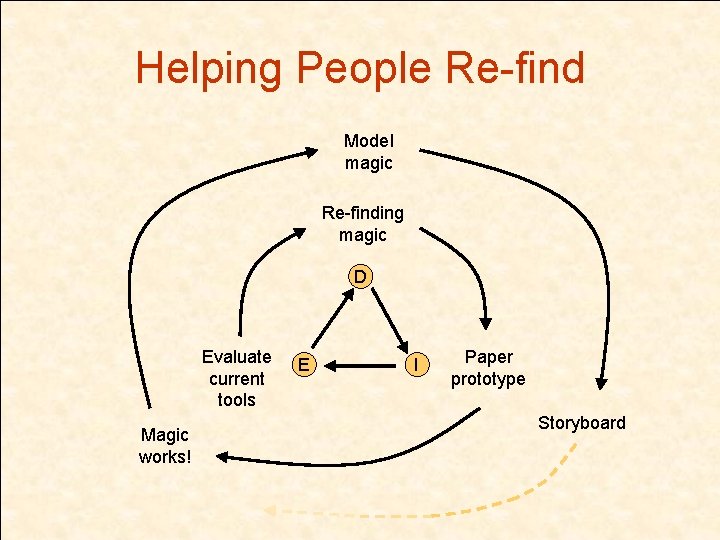 Helping People Re-find

Model magic

Re-finding magic

D

E

I

Evaluate current tools

Paper prototype

Magic works!

Storyboard